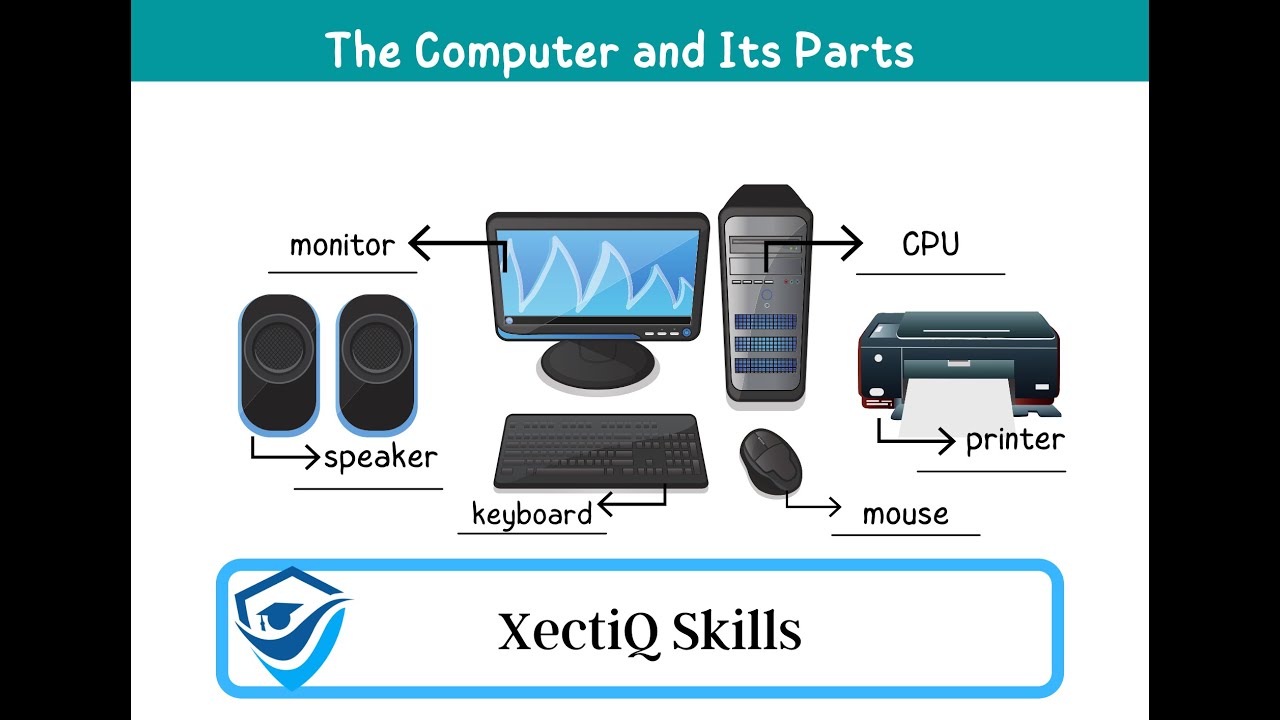 The Computer and Its Parts

monitor

CPU

speaker

printer

keyboard

mouse

XectiQ Skills